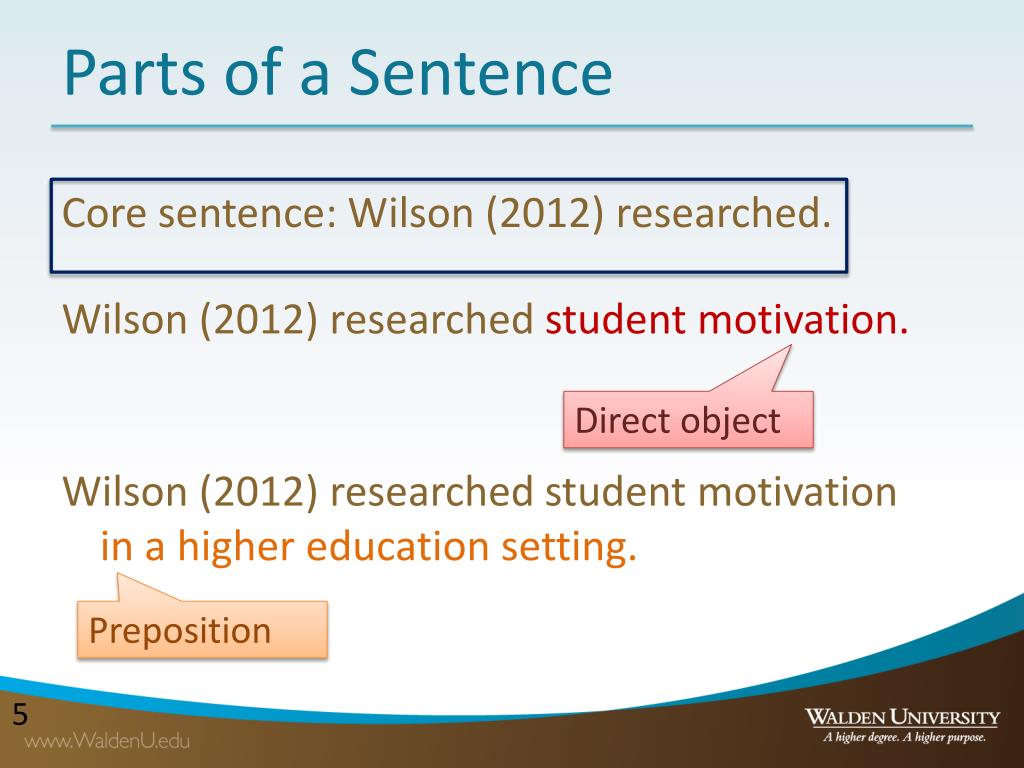 Parts of a Sentence

Core sentence: Wilson (2012) researched.

Wilson (2012) researched student motivation.

Direct object

Wilson (2012) researched student motivation in a higher education setting.

Preposition

5

www.WaldenU.edu

WALDEN UNIVERSITY
A higher degree. A higher purpose.